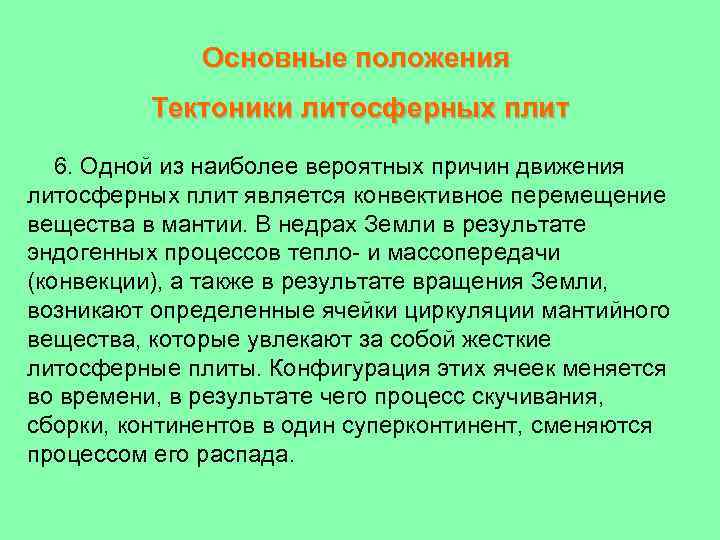 Основные положения

Тектоники литосферных плит

6. Одной из наиболее вероятных причин движения литосферных плит является конвективное перемещение вещества в мантии. В недрах Земли в результате эндогенных процессов тепло- и массопередачи (конвекции), а также в результате вращения Земли, возникают определенные ячейки циркуляции мантийного вещества, которые увлекают за собой жесткие литосферные плиты. Конфигурация этих ячеек меняется во времени, в результате чего процесс скучивания, сборки, континентов в один суперконтинент, сменяются процессом его распада.